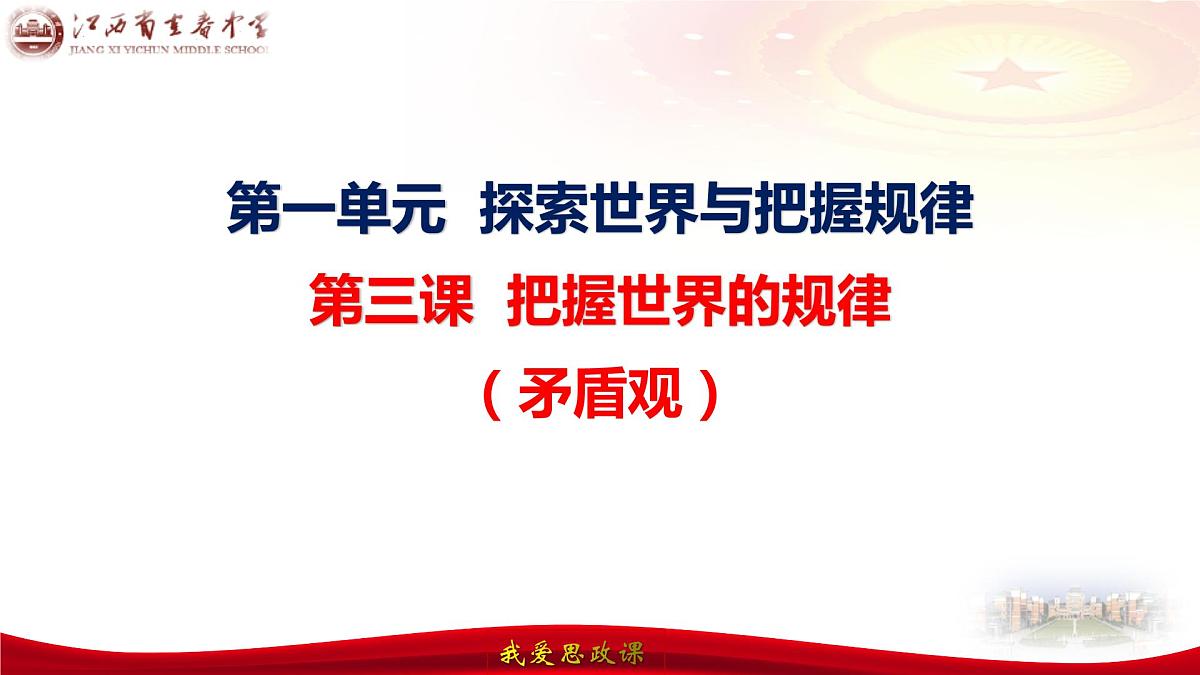 江西省宜春中学
JIANG XI YICHUN MIDDLE SCHOOL

第一单元 探索世界与把握规律

第三课 把握世界的规律

（矛盾观）

我爱思政课